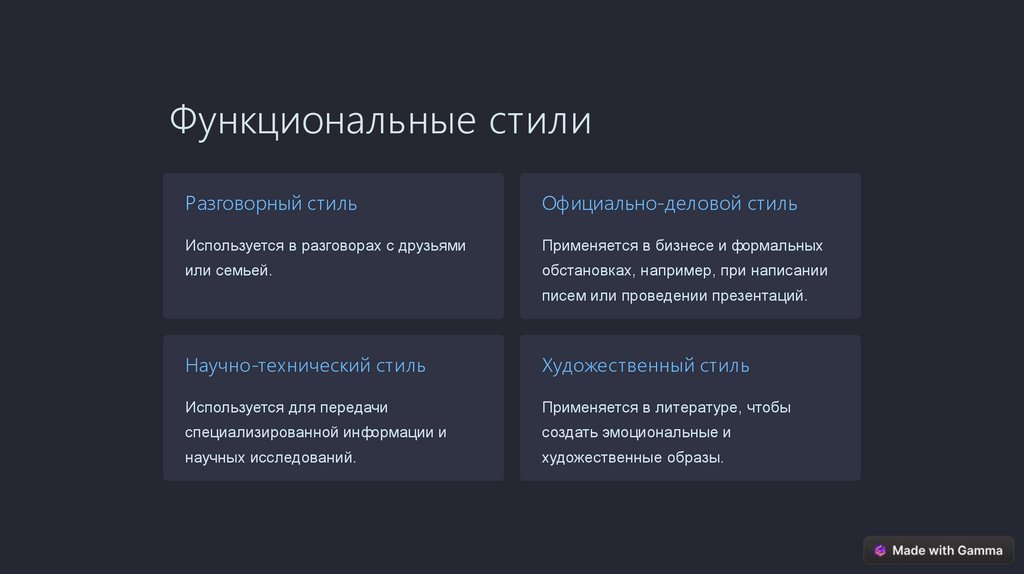 Функциональные стили

Разговорный стиль

Используется в разговорах с друзьями или семьей.

Официально-деловой стиль

Применяется в бизнесе и формальных обстановках, например, при написании писем или проведении презентаций.

Научно-технический стиль

Используется для передачи специализированной информации и научных исследований.

Художественный стиль

Применяется в литературе, чтобы создать эмоциональные и художественные образы.

Made with Gamma